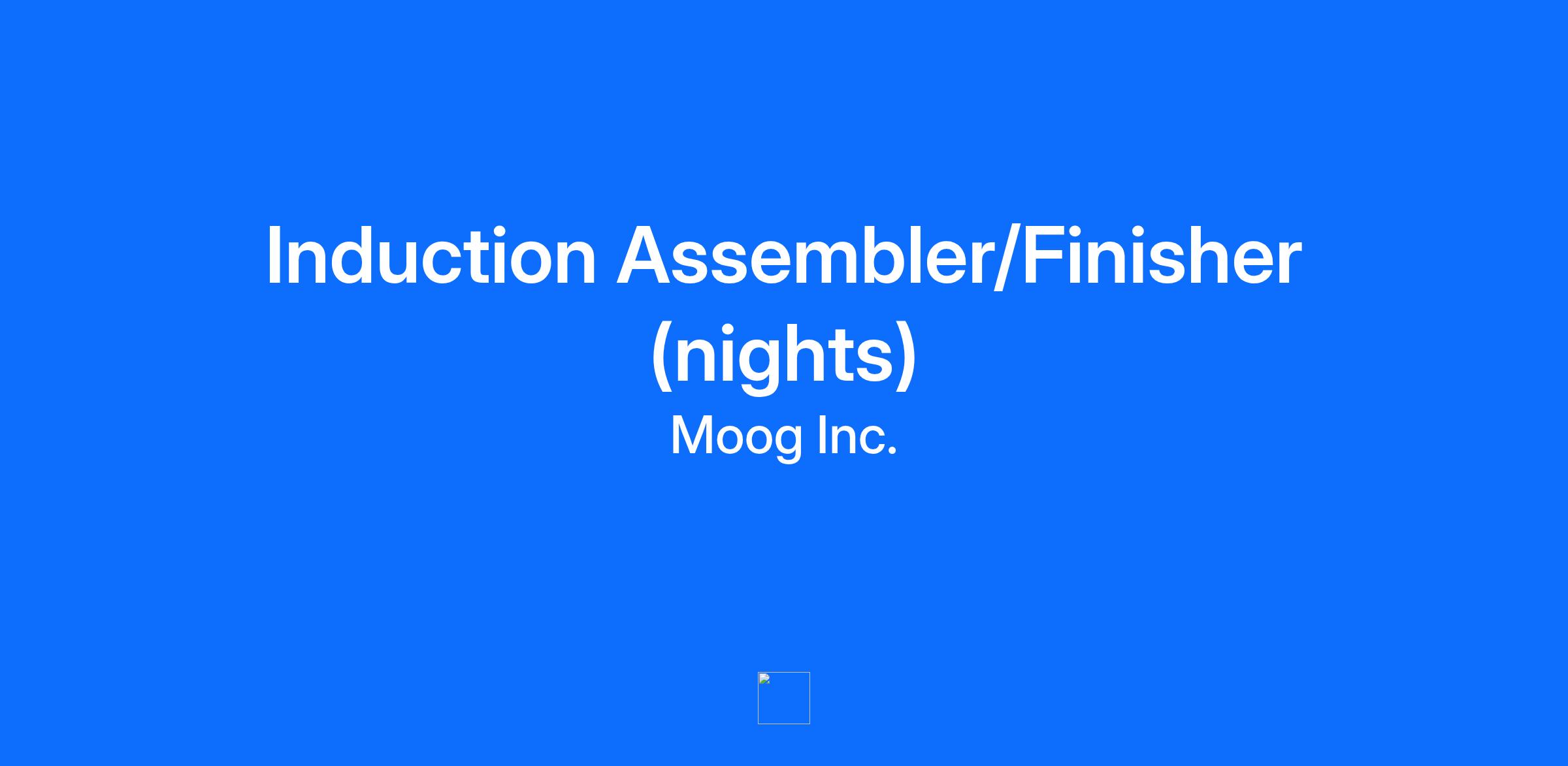 Induction Assembler/Finisher (nights)

Moog Inc.